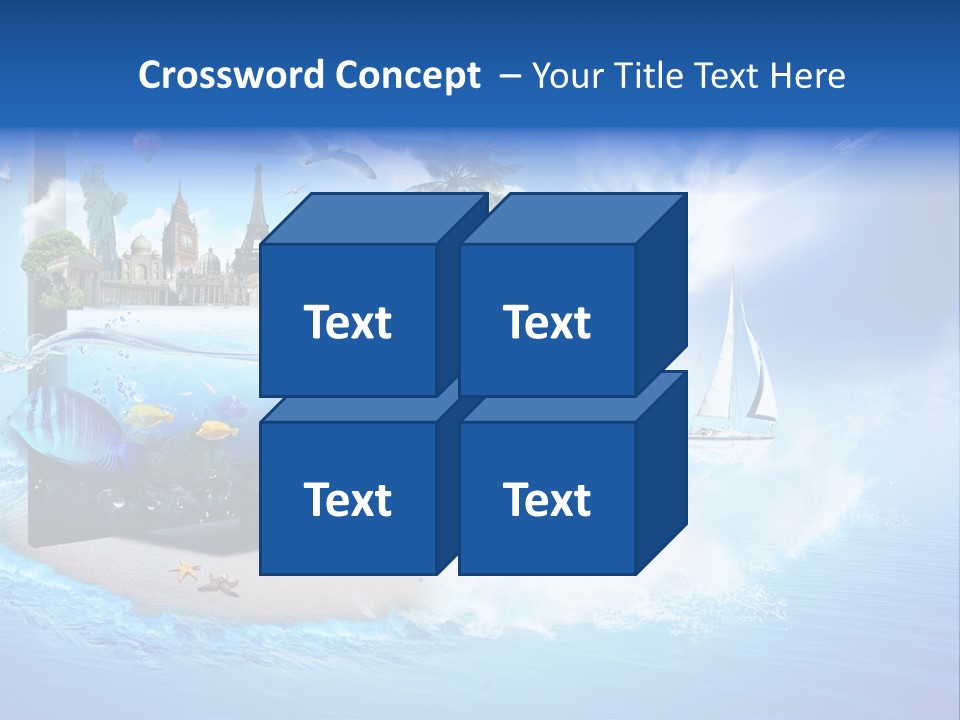 Crossword Concept – Your Title Text Here

Text

Text

Text

Text